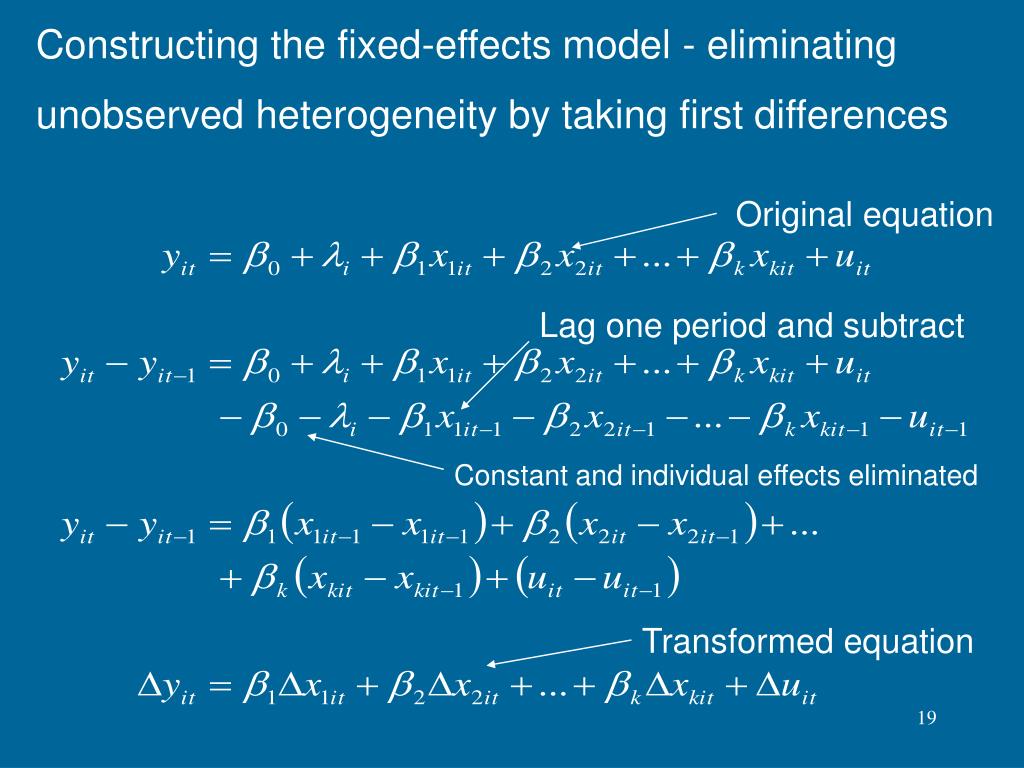 Constructing the fixed-effects model - eliminating unobserved heterogeneity by taking first differences

Original equation

$y_{it} = \beta_0 + \lambda_i + \beta_1 x_{1it} + \beta_2 x_{2it} + \ldots + \beta_k x_{kit} + u_{it}$

Lag one period and subtract

$y_{it} - y_{it-1} = \beta_0 + \lambda_i + \beta_1 x_{1it} + \beta_2 x_{2it} + \ldots + \beta_k x_{kit} + u_{it}$
$- \beta_0 - \lambda_i - \beta_1 x_{1it-1} - \beta_2 x_{2it-1} - \ldots - \beta_k x_{kit-1} - u_{it-1}$

Constant and individual effects eliminated

$y_{it} - y_{it-1} = \beta_1 (x_{1it-1} - x_{1it-1}) + \beta_2 (x_{2it} - x_{2it-1}) + \ldots$
$+ \beta_k (x_{kit} - x_{kit-1}) + (u_{it} - u_{it-1})$

Transformed equation

$\Delta y_{it} = \beta_1 \Delta x_{1it} + \beta_2 \Delta x_{2it} + \ldots + \beta_k \Delta x_{kit} + \Delta u_{it}$

19